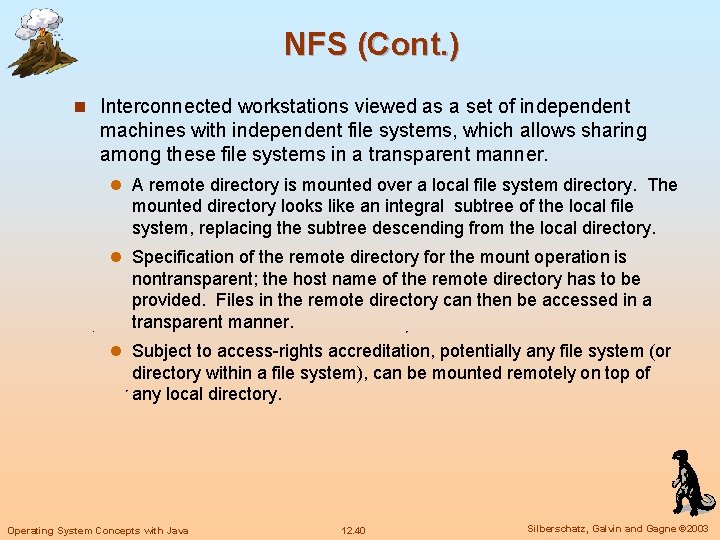 NFS (Cont.)

Interconnected workstations viewed as a set of independent machines with independent file systems, which allows sharing among these file systems in a transparent manner.

A remote directory is mounted over a local file system directory. The mounted directory looks like an integral subtree of the local file system, replacing the subtree descending from the local directory.

Specification of the remote directory for the mount operation is nontransparent; the host name of the remote directory has to be provided. Files in the remote directory can then be accessed in a transparent manner.

Subject to access-rights accreditation, potentially any file system (or directory within a file system), can be mounted remotely on top of any local directory.

Operating System Concepts with Java 12.40 Silberschatz, Galvin and Gagne ©2003